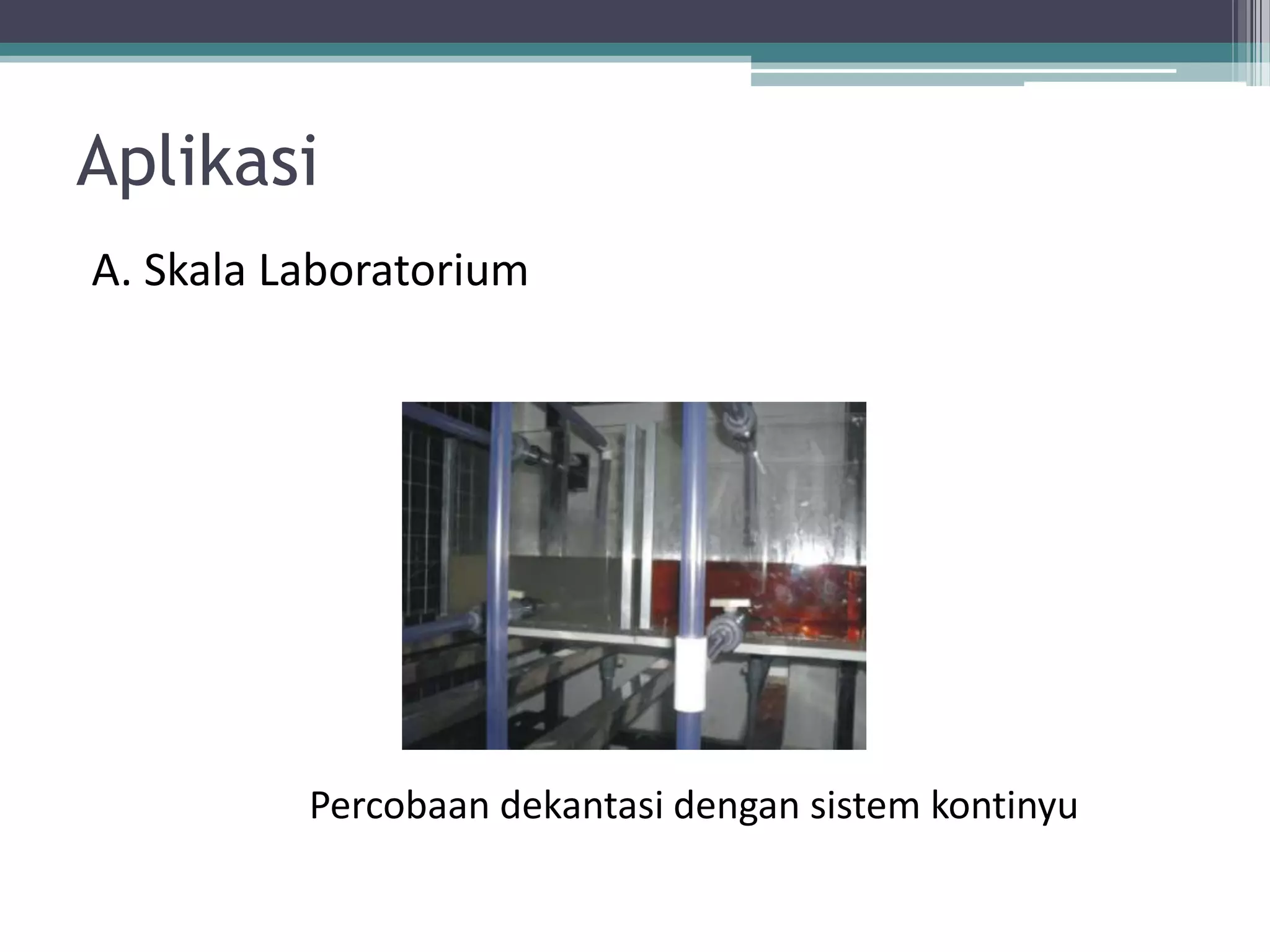 Aplikasi

A. Skala Laboratorium

Percobaan dekantasi dengan sistem kontinyu